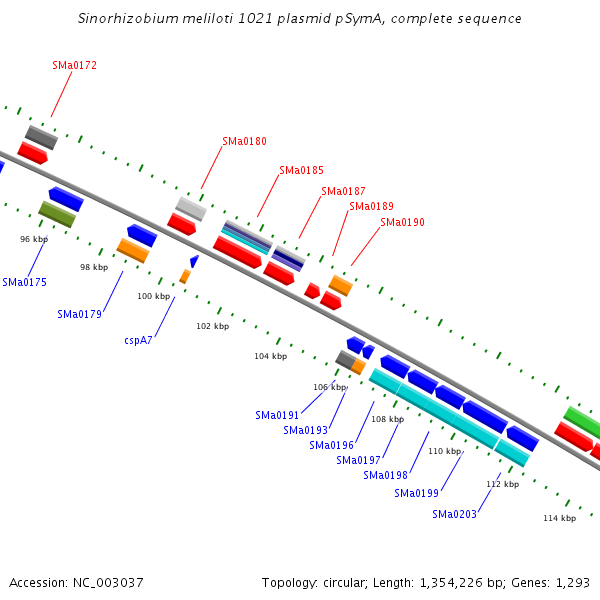 Sinorhizobium meliloti 1021 plasmid pSymA, complete sequence

SMa0172

SMa0180

SMa0185

SMa0187

SMa0189

SMa0190

96 kbp

SMa0175

98 kbp

SMa0179

100 kbp

cspA7

102 kbp

104 kbp

106 kbp

SMa0191

SMa0193

SMa0196

108 kbp

SMa0197

SMa0198

110 kbp

SMa0199

112 kbp

SMa0203

114 kbp

Accession: NC_003037

Topology: circular; Length: 1,354,226 bp; Genes: 1,293